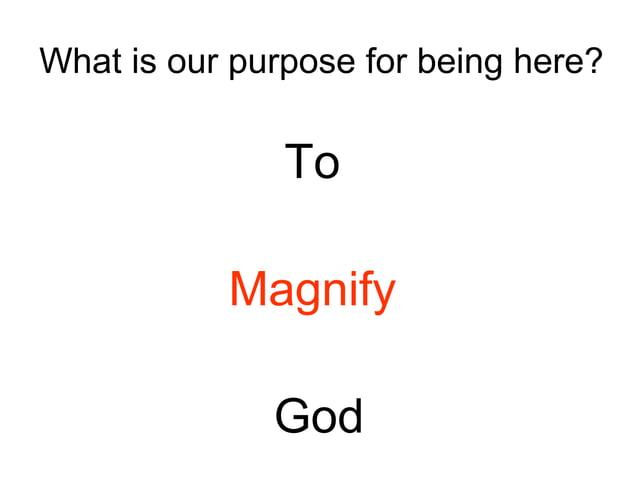 What is our purpose for being here?

To

Magnify

God